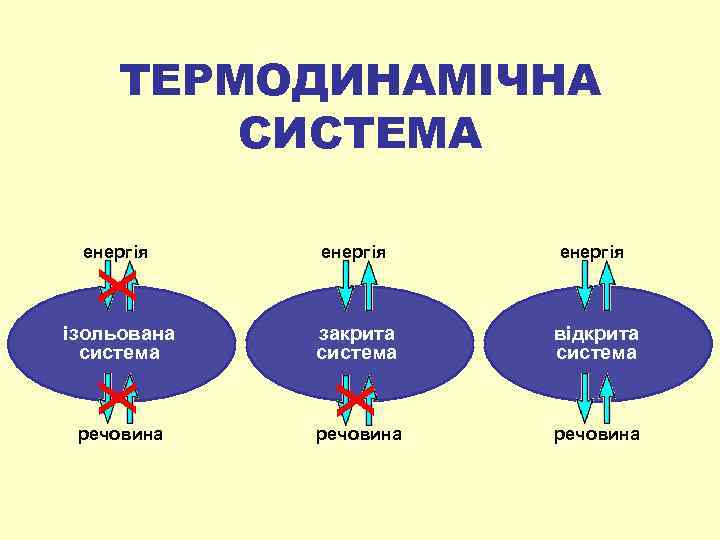 ТЕРМОДИНАМІЧНА СИСТЕМА

енергія

ізольована система

речовина

енергія

закрита система

речовина

енергія

відкрита система

речовина